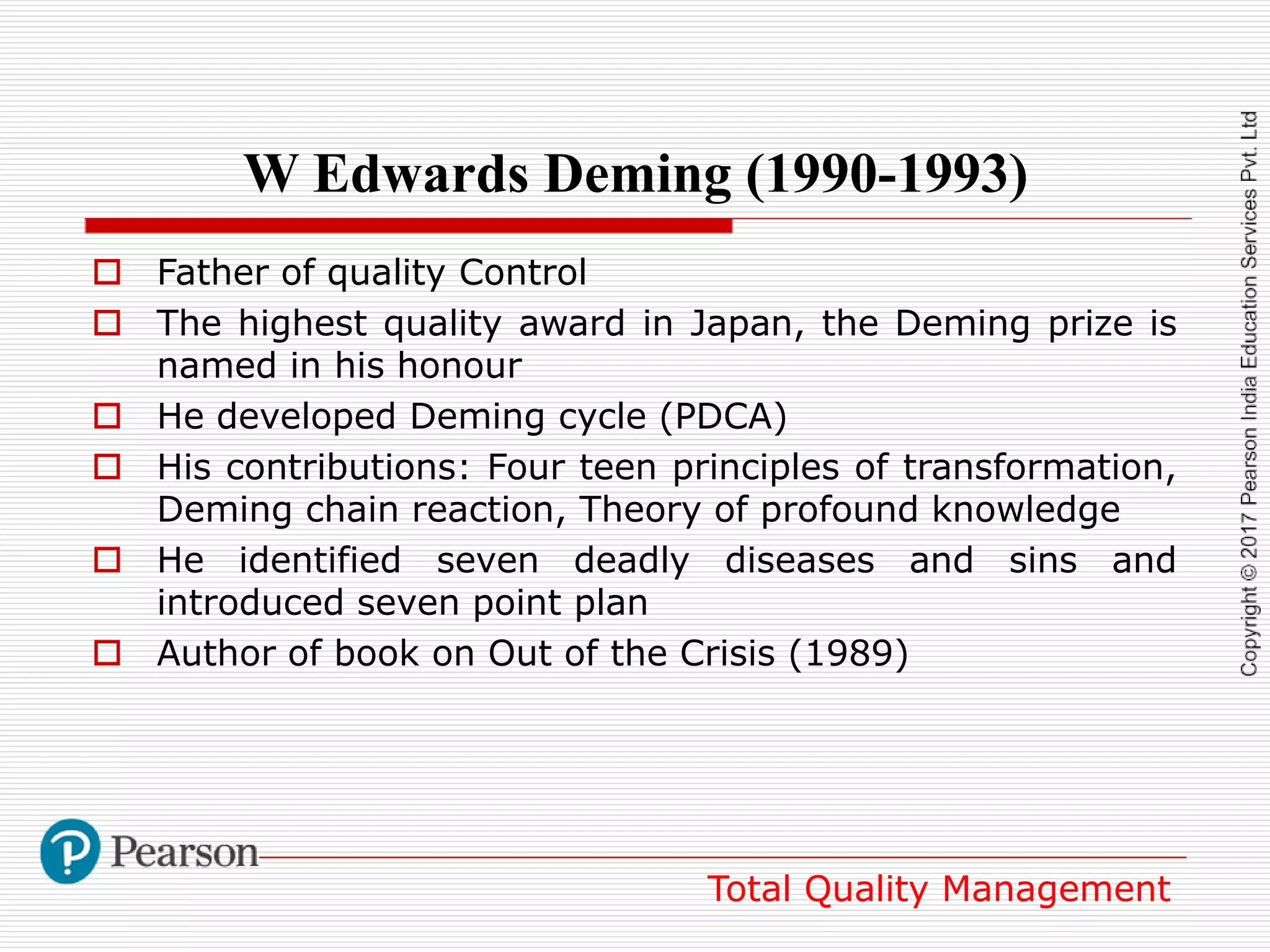 W Edwards Deming (1990-1993)

Father of quality Control

The highest quality award in Japan, the Deming prize is named in his honour

He developed Deming cycle (PDCA)

His contributions: Four teen principles of transformation, Deming chain reaction, Theory of profound knowledge

He identified seven deadly diseases and sins and introduced seven point plan

Author of book on Out of the Crisis (1989)

Copyright © 2017 Pearson India Education Services Pvt. Ltd

Pearson

Total Quality Management